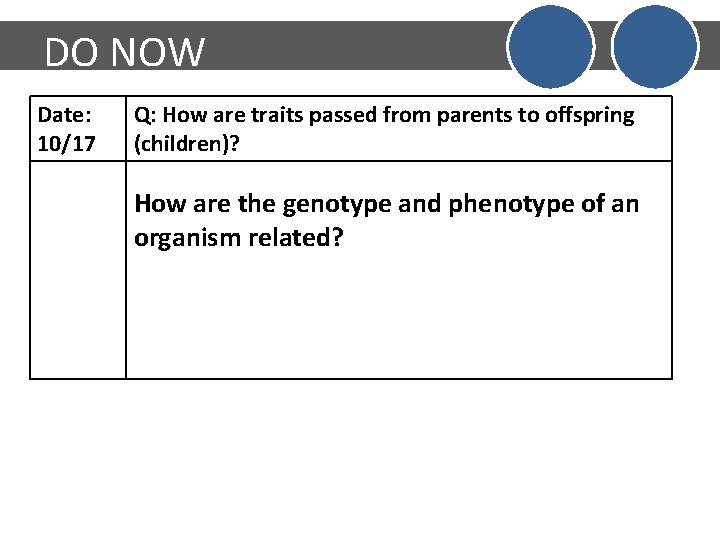 DO NOW

| Date: 10/17 | Q: How are traits passed from parents to offspring (children)? |
|---|---|
| | How are the genotype and phenotype of an organism related? |